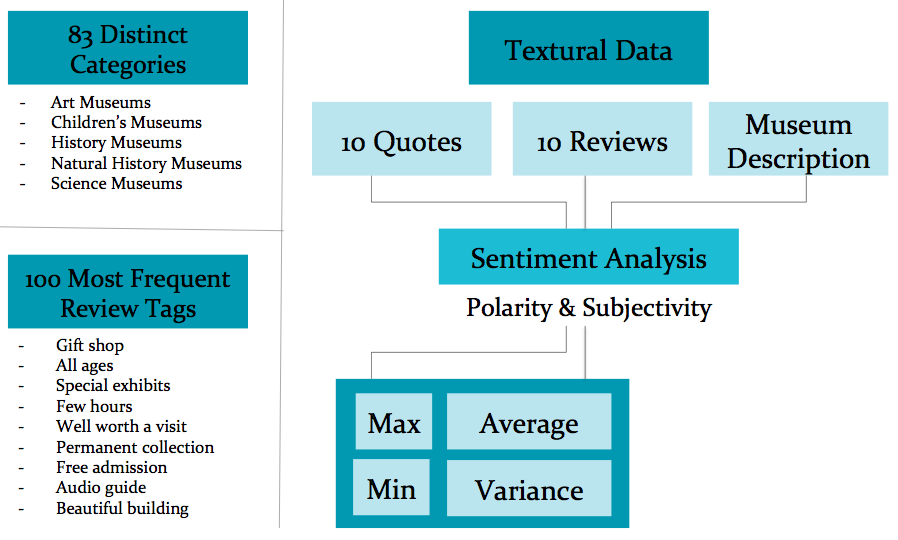 83 Distinct Categories

- Art Museums
- Children's Museums
- History Museums
- Natural History Museums
- Science Museums

100 Most Frequent Review Tags

- Gift shop
- All ages
- Special exhibits
- Few hours
- Well worth a visit
- Permanent collection
- Free admission
- Audio guide
- Beautiful building

Textural Data

10 Quotes

10 Reviews

Museum Description

Sentiment Analysis

Polarity & Subjectivity

Max

Average

Min

Variance